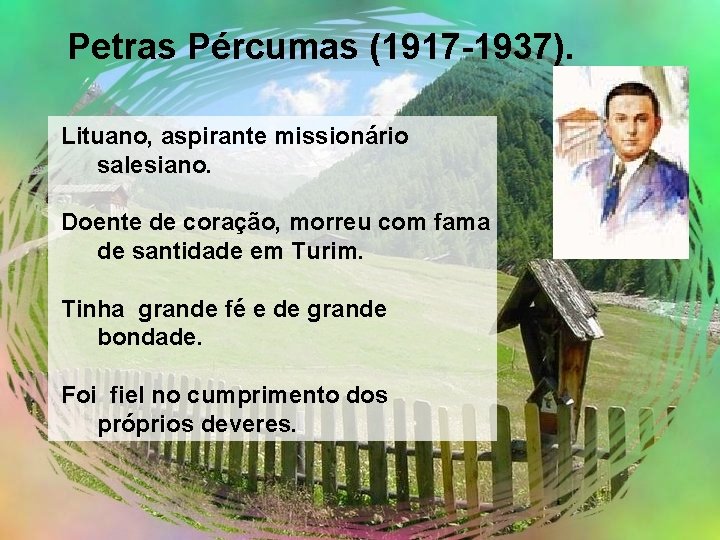 Petras Pércumas (1917-1937).

Lituano, aspirante missionário salesiano.

Doente de coração, morreu com fama de santidade em Turim.

Tinha  grande fé e de grande bondade.

Foi  fiel no cumprimento dos próprios deveres.